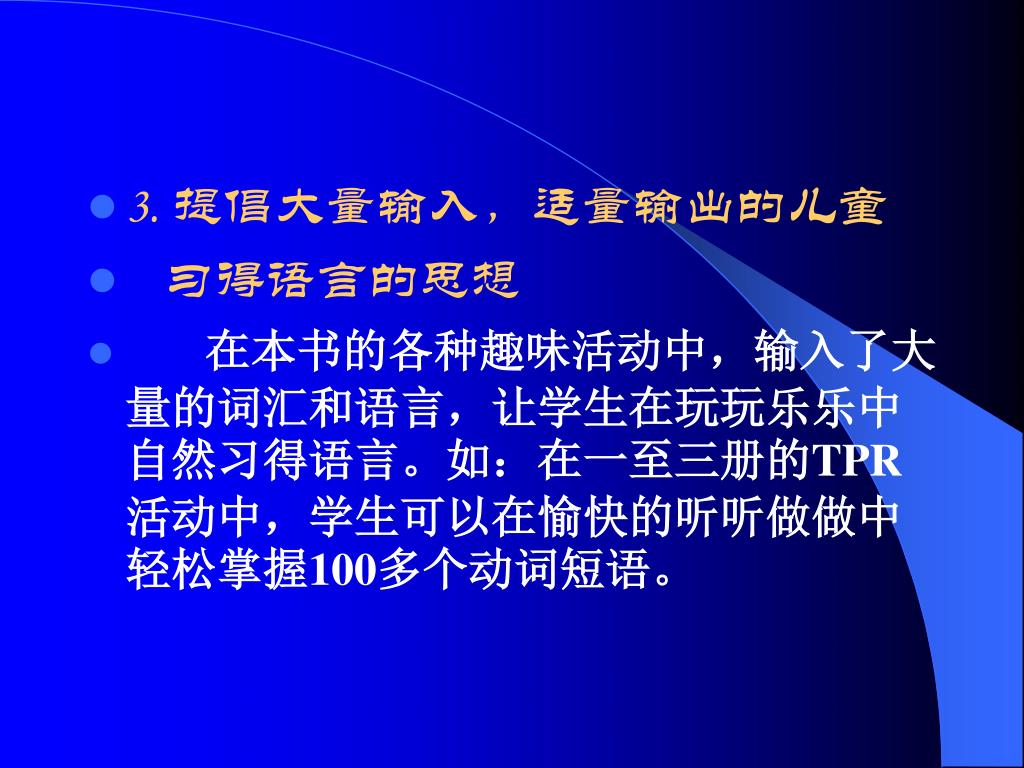 3. 提倡大量输入，适量输出的儿童

习得语言的思想

在本书的各种趣味活动中，输入了大量的词汇和语言，让学生在玩玩乐乐中自然习得语言。如：在一至三册的TPR活动中，学生可以在愉快的听听做做中轻松掌握100多个动词短语。